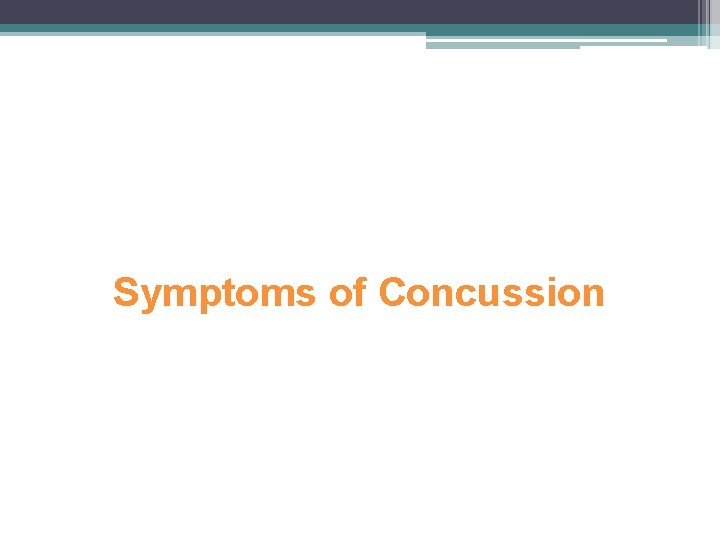 Symptoms of Concussion